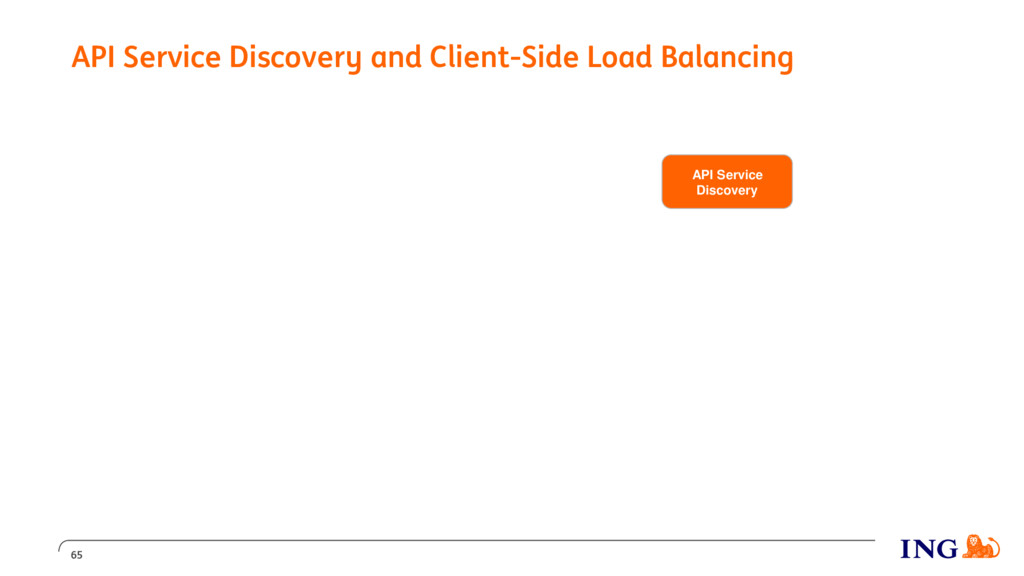 API Service Discovery and Client-Side Load Balancing

API Service Discovery

65

ING